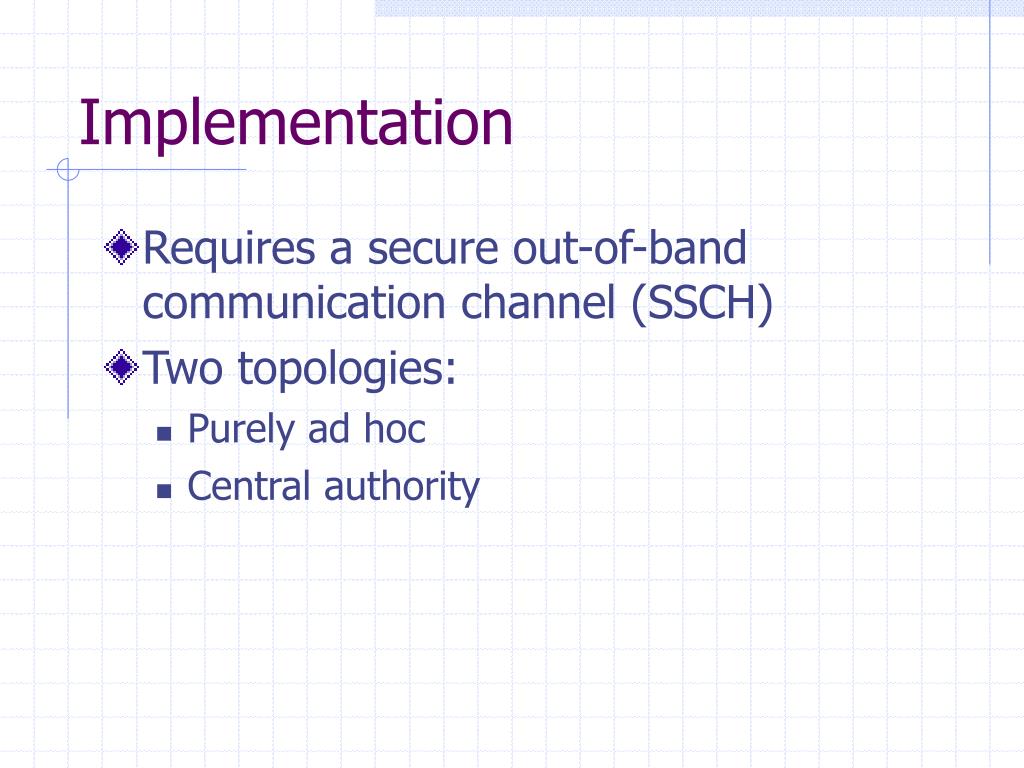 Implementation

Requires a secure out-of-band communication channel (SSCH)

Two topologies:

Purely ad hoc

Central authority